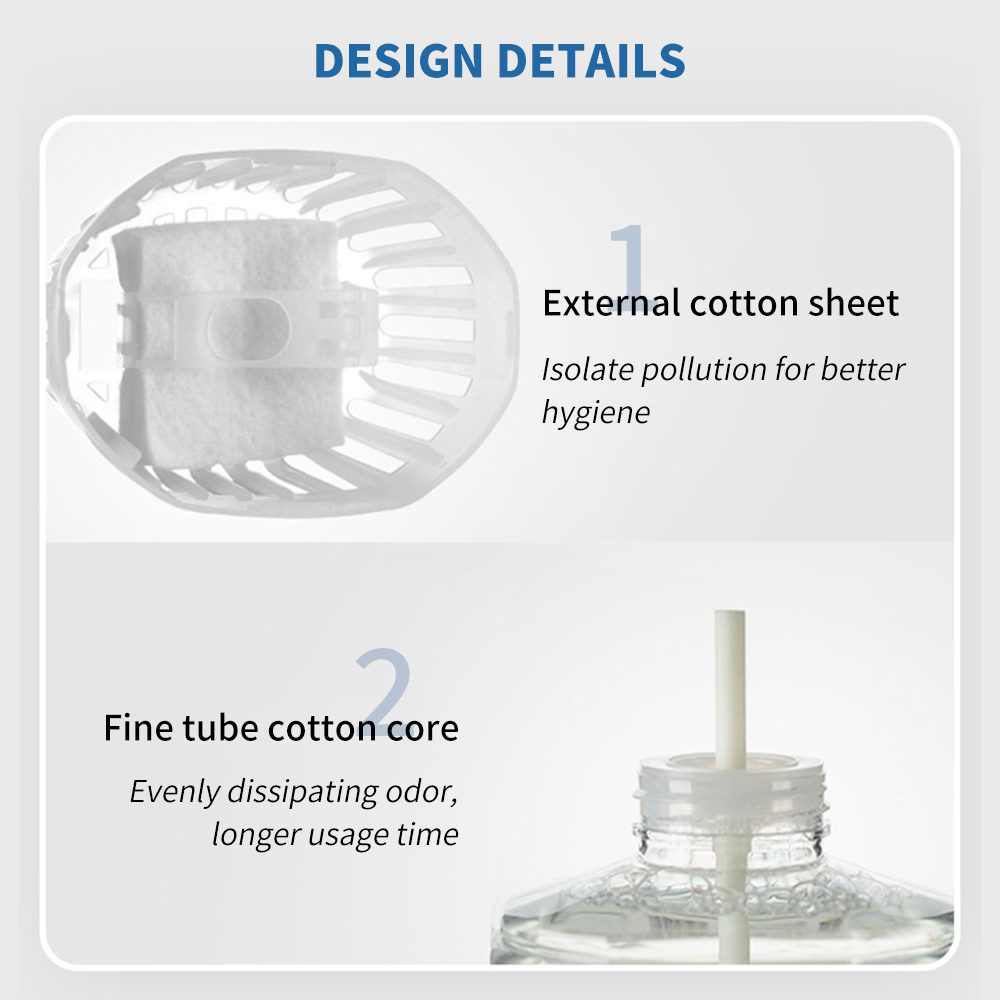 DESIGN DETAILS

1

External cotton sheet

Isolate pollution for better hygiene

2

Fine tube cotton core

Evenly dissipating odor, longer usage time